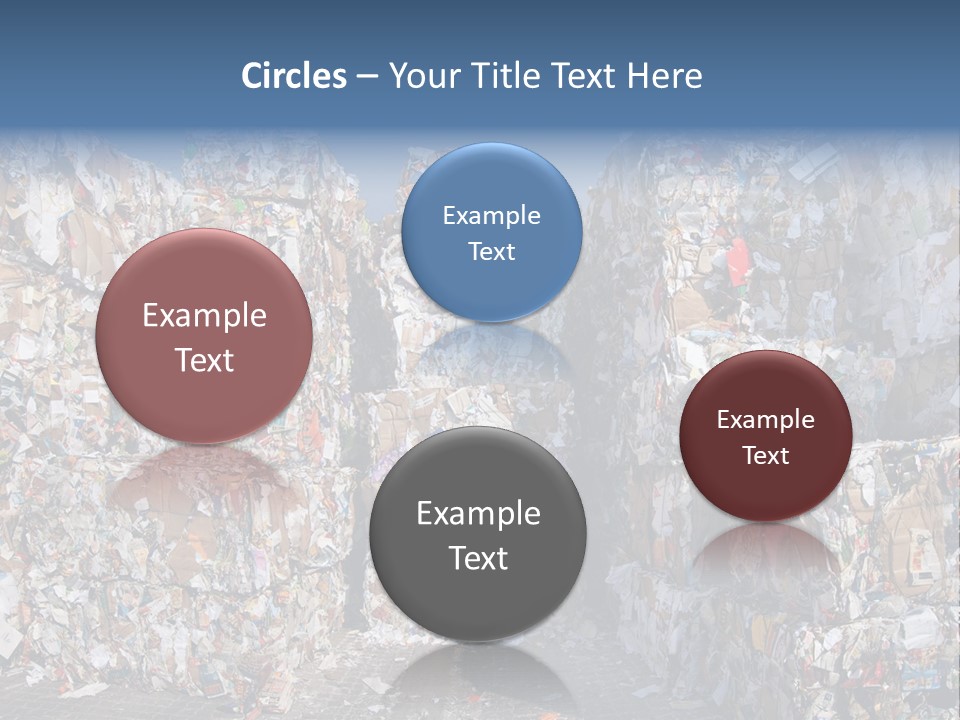 Circles – Your Title Text Here

Example Text

Example Text

Example Text

Example Text